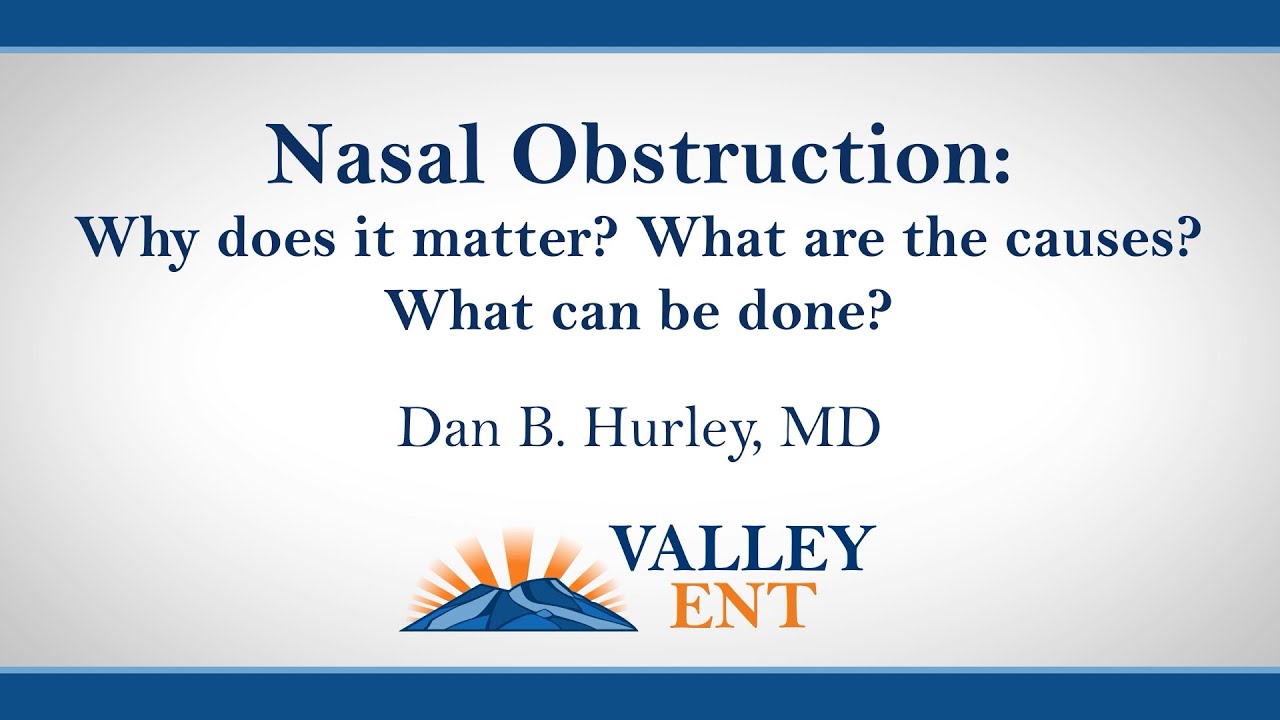 Nasal Obstruction:
Why does it matter? What are the causes?
What can be done?

Dan B. Hurley, MD

VALLEY
ENT